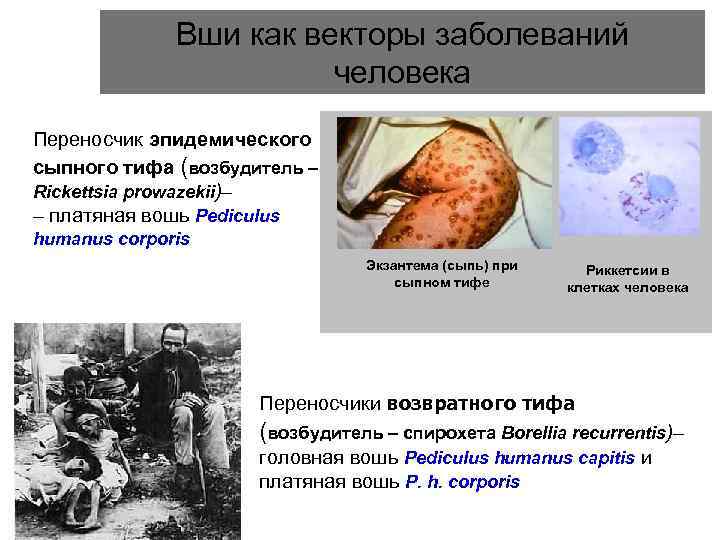 Вши как векторы заболеваний человека

Переносчик эпидемического сыпного тифа (возбудитель – Rickettsia prowazekii)–
– платяная вошь Pediculus humanus corporis

Экзантема (сыпь) при сыпном тифе

Риккетсии в клетках человека

Переносчики возвратного тифа (возбудитель – спирохета Borellia recurrentis)– головная вошь Pediculus humanus capitis и платяная вошь P. h. corporis